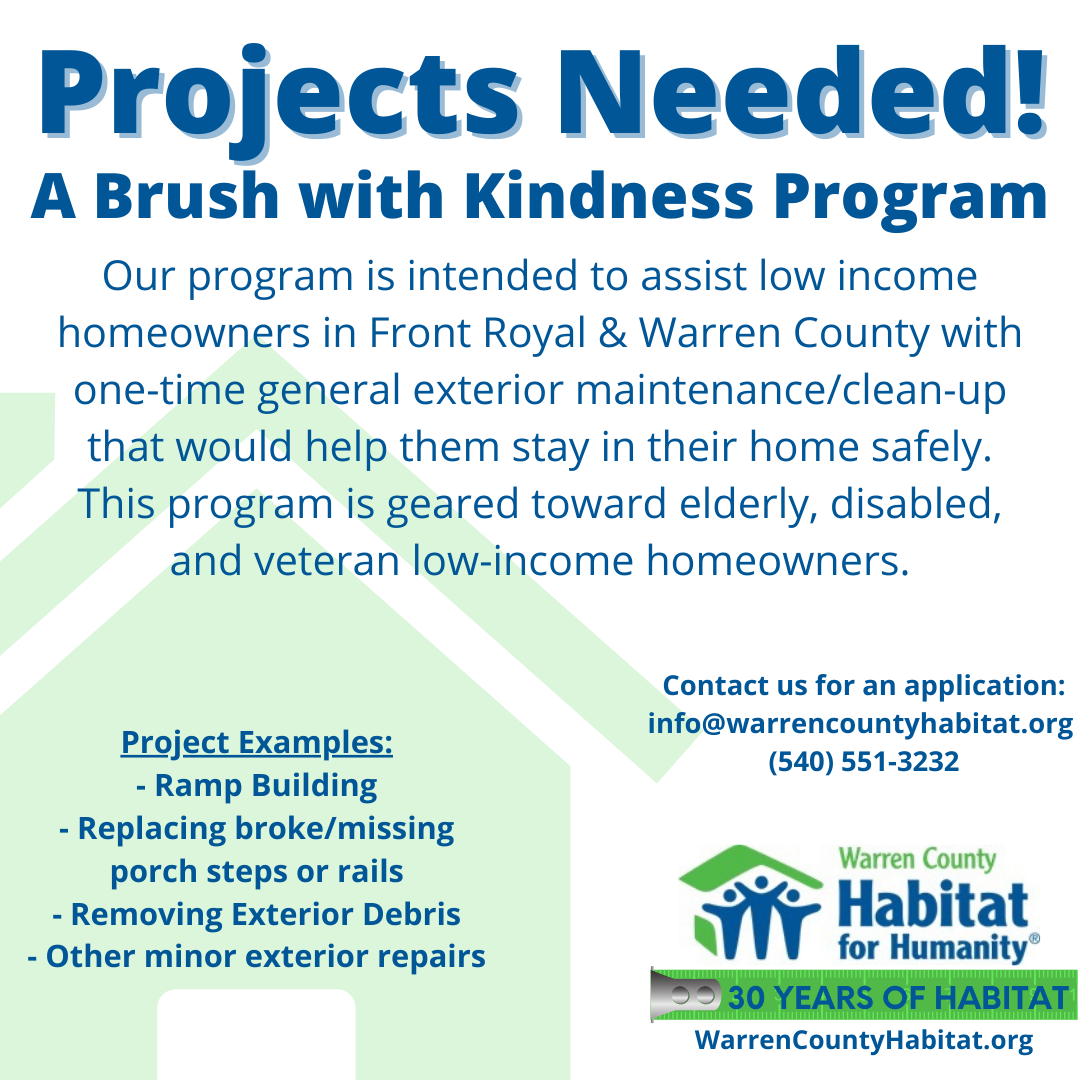 Projects Needed!
A Brush with Kindness Program

Our program is intended to assist low income homeowners in Front Royal & Warren County with one-time general exterior maintenance/clean-up that would help them stay in their home safely. This program is geared toward elderly, disabled, and veteran low-income homeowners.

Project Examples:
- Ramp Building
- Replacing broke/missing porch steps or rails
- Removing Exterior Debris
- Other minor exterior repairs

Contact us for an application:
info@warrencountyhabitat.org
(540) 551-3232

Warren County
Habitat for Humanity®
30 YEARS OF HABITAT
WarrenCountyHabitat.org